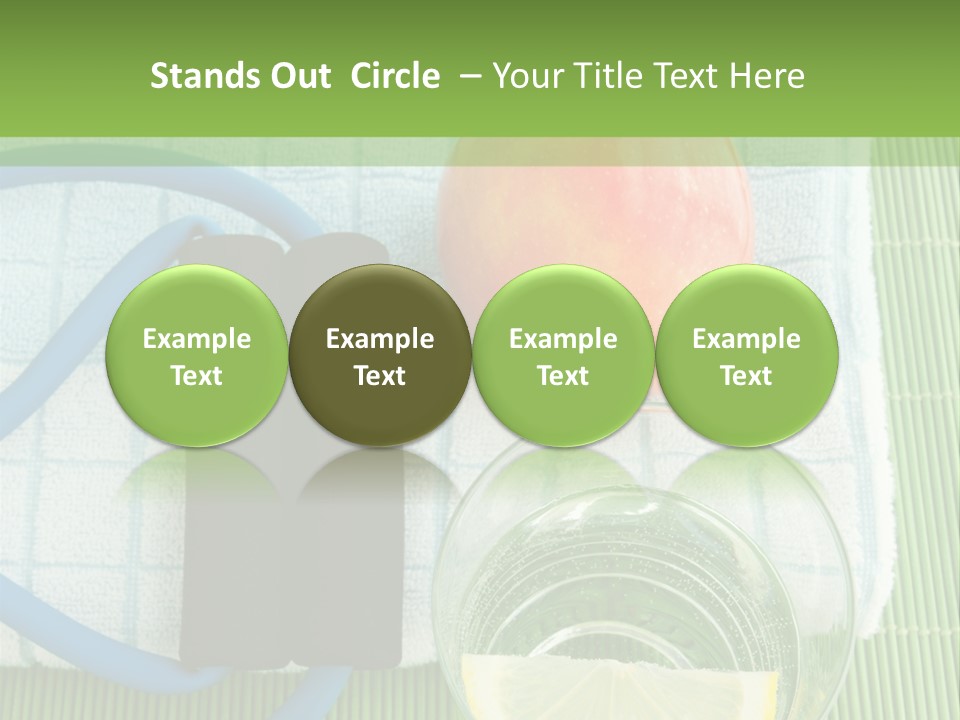 Stands Out Circle – Your Title Text Here

Example Text

Example Text

Example Text

Example Text